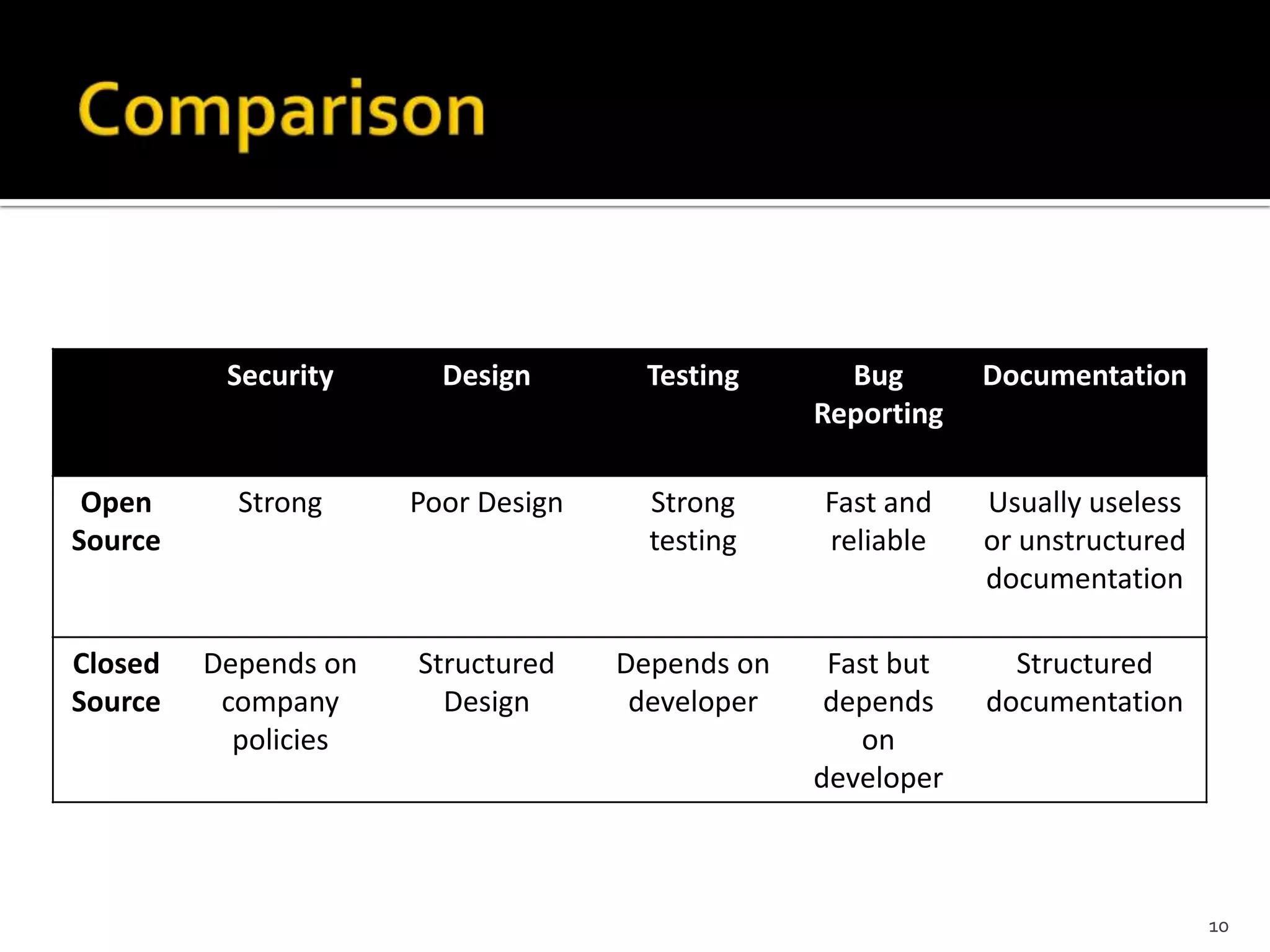 Comparison

| | Security | Design | Testing | Bug Reporting | Documentation |
|---|---|---|---|---|---|
| Open Source | Strong | Poor Design | Strong testing | Fast and reliable | Usually useless or unstructured documentation |
| Closed Source | Depends on company policies | Structured Design | Depends on developer | Fast but depends on developer | Structured documentation |

10